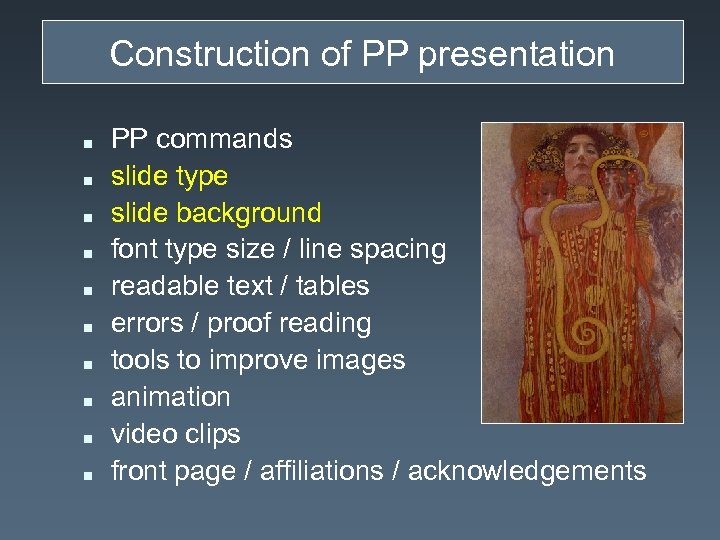 Construction of PP presentation

- PP commands
- slide type
- slide background
- font type size / line spacing
- readable text / tables
- errors / proof reading
- tools to improve images
- animation
- video clips
- front page / affiliations / acknowledgements